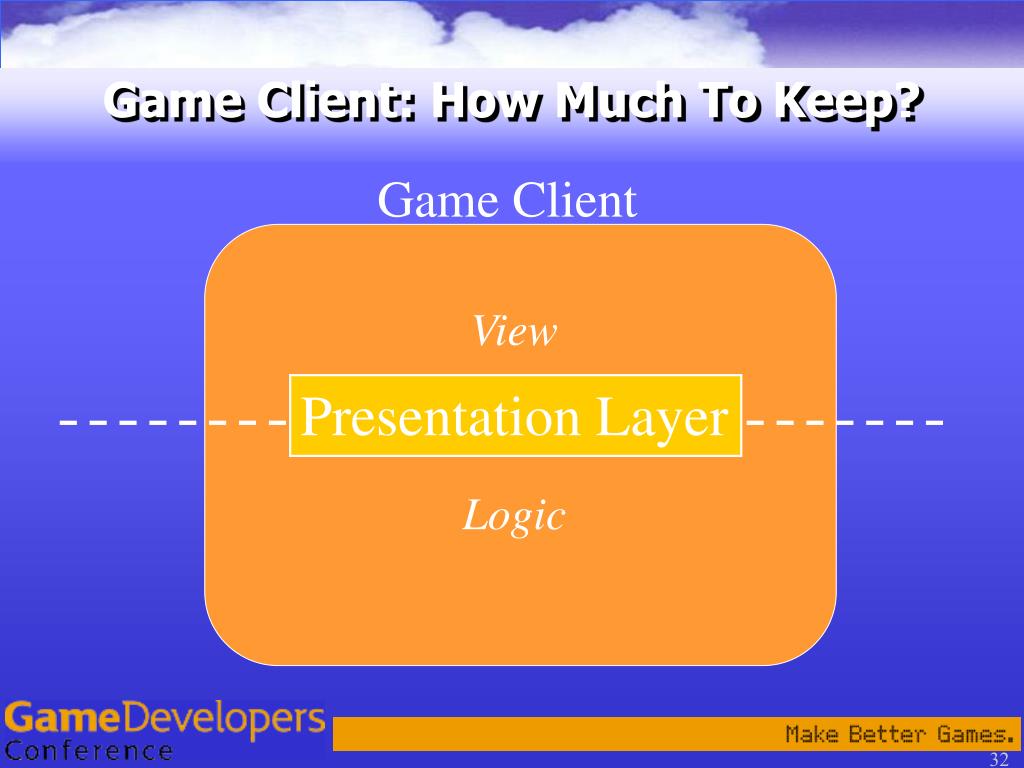 Game Client: How Much To Keep?

Game Client

View

Presentation Layer

Logic

GameDevelopers Conference

Make Better Games.

32